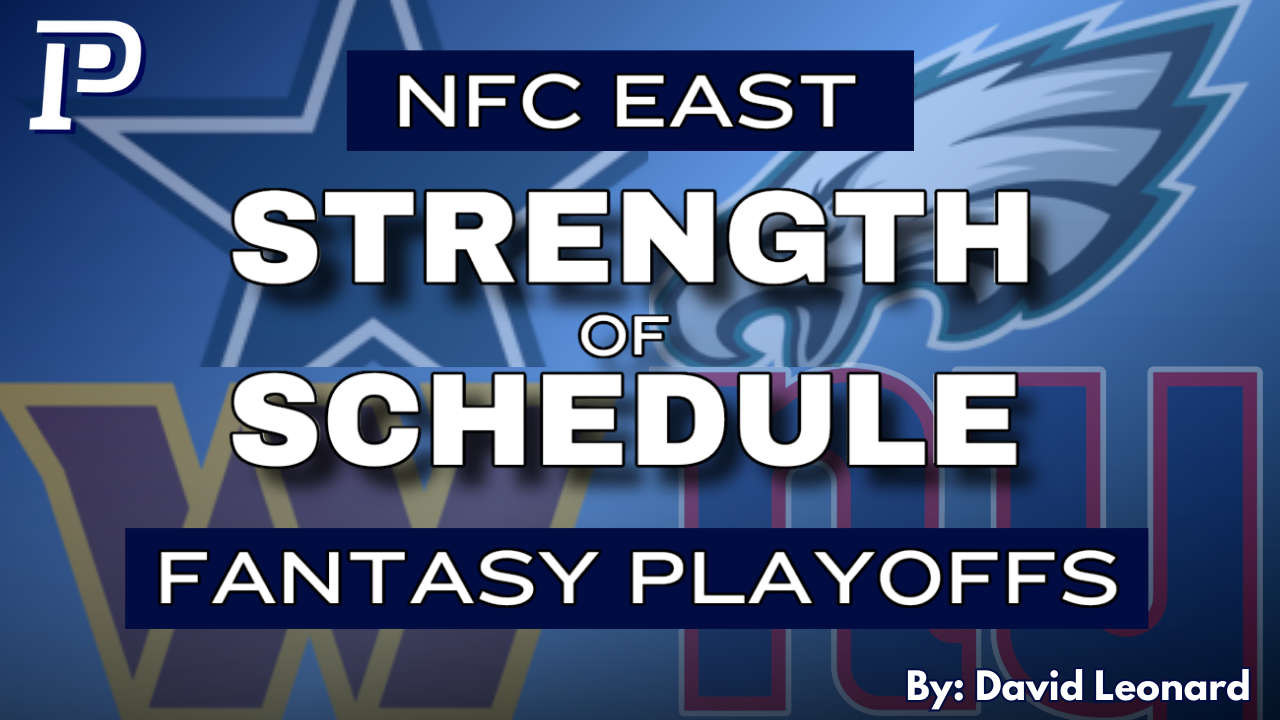 P

NFC EAST

STRENGTH OF SCHEDULE

FANTASY PLAYOFFS

By: David Leonard